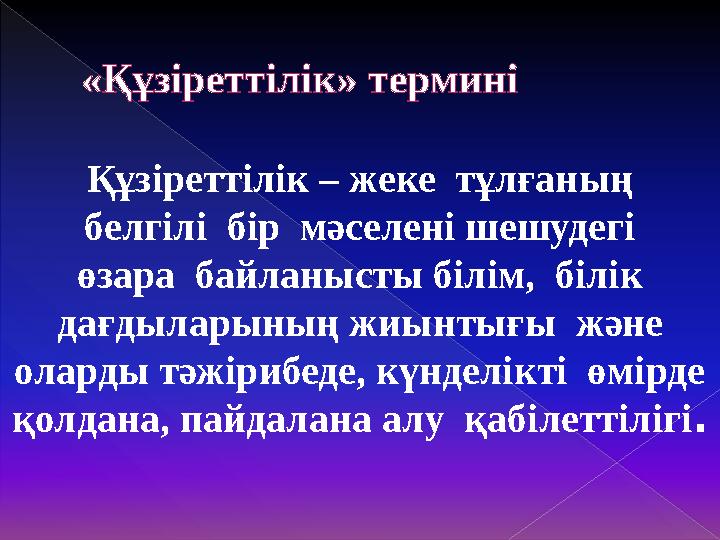 «Құзіреттілік» термині

Құзіреттілік – жеке тұлғаның белгілі бір мәселені шешудегі өзара байланысты білім, білік дағдыларының жиынтығы және оларды тәжірибеде, күнделікті өмірде қолдана, пайдалана алу қабілеттілігі.